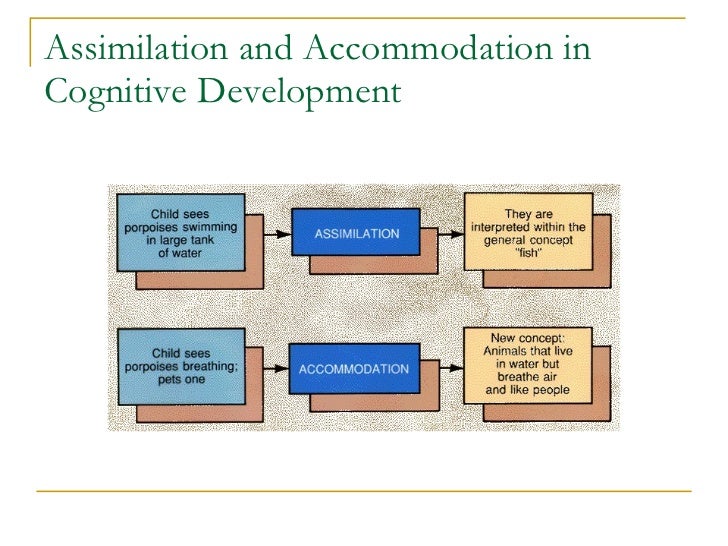 Assimilation and Accommodation in Cognitive Development

Child sees porpoises swimming in large tank of water

ASSIMILATION

They are interpreted within the general concept "fish"

Child sees porpoises breathing; pets one

ACCOMMODATION

New concept: Animals that live in water but breathe air and like people